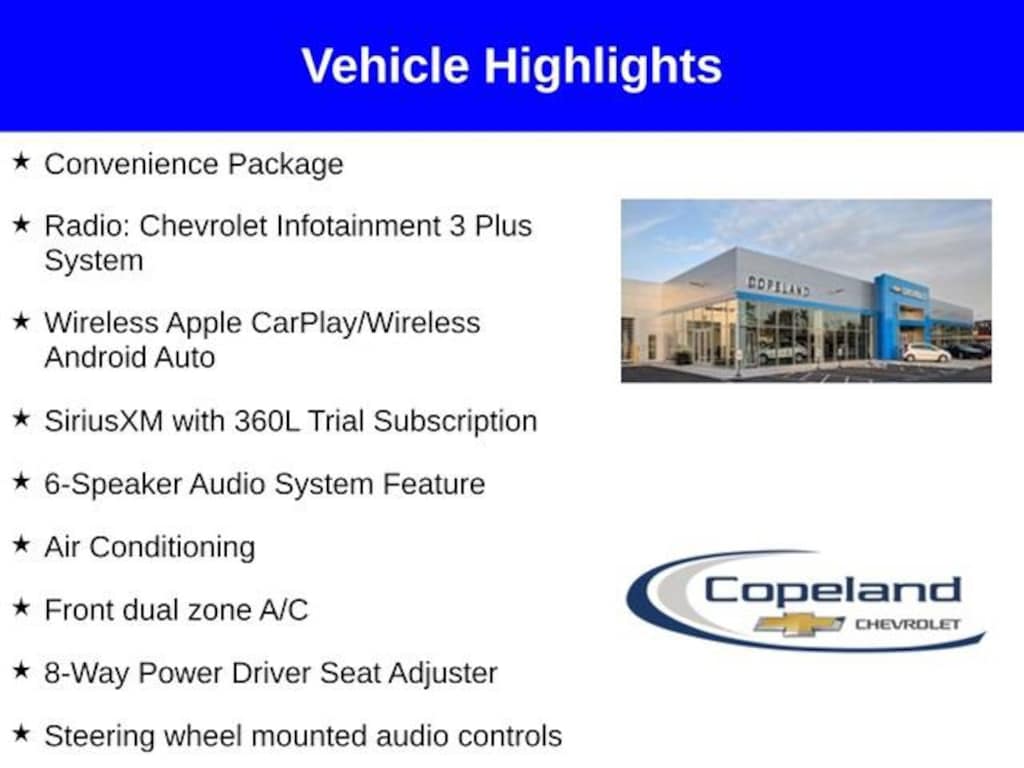 Vehicle Highlights

★ Convenience Package

★ Radio: Chevrolet Infotainment 3 Plus System

★ Wireless Apple CarPlay/Wireless Android Auto

★ SiriusXM with 360L Trial Subscription

★ 6-Speaker Audio System Feature

★ Air Conditioning

★ Front dual zone A/C

★ 8-Way Power Driver Seat Adjuster

★ Steering wheel mounted audio controls

COPELAND

Copeland
CHEVROLET